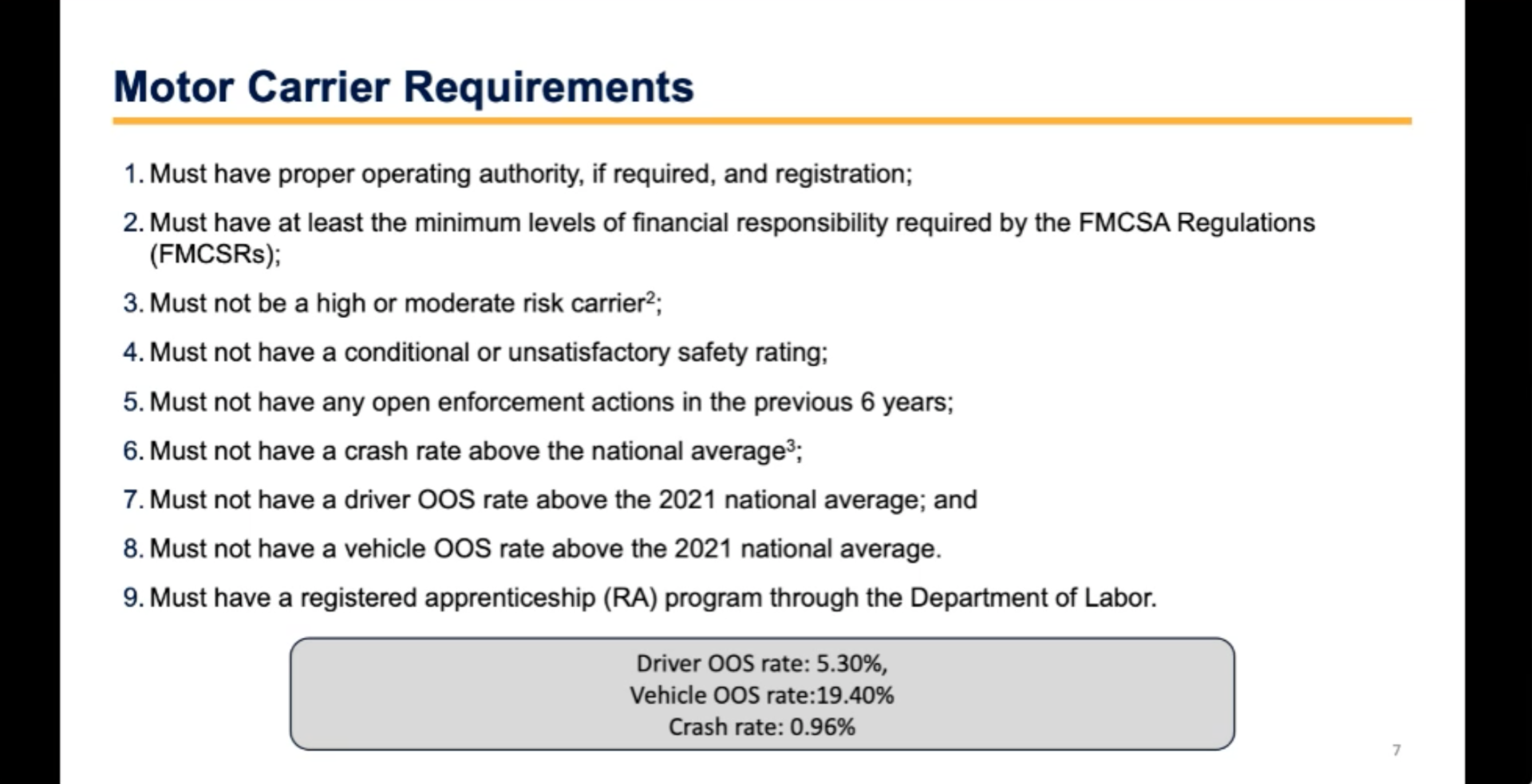 Motor Carrier Requirements

1. Must have proper operating authority, if required, and registration;

2. Must have at least the minimum levels of financial responsibility required by the FMCSA Regulations (FMCSRs);

3. Must not be a high or moderate risk carrier$^2$;

4. Must not have a conditional or unsatisfactory safety rating;

5. Must not have any open enforcement actions in the previous 6 years;

6. Must not have a crash rate above the national average$^3$;

7. Must not have a driver OOS rate above the 2021 national average; and

8. Must not have a vehicle OOS rate above the 2021 national average.

9. Must have a registered apprenticeship (RA) program through the Department of Labor.

Driver OOS rate: 5.30%,
Vehicle OOS rate:19.40%
Crash rate: 0.96%

7